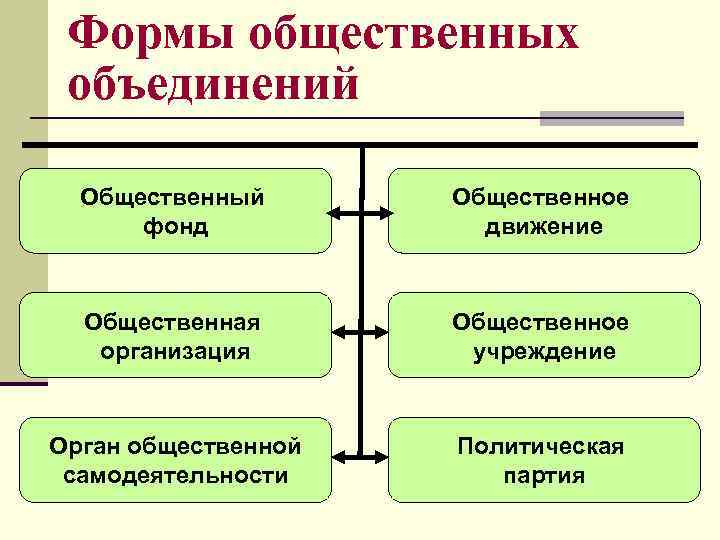 Формы общественных объединений

Общественный фонд

Общественное движение

Общественная организация

Общественное учреждение

Орган общественной самодеятельности

Политическая партия